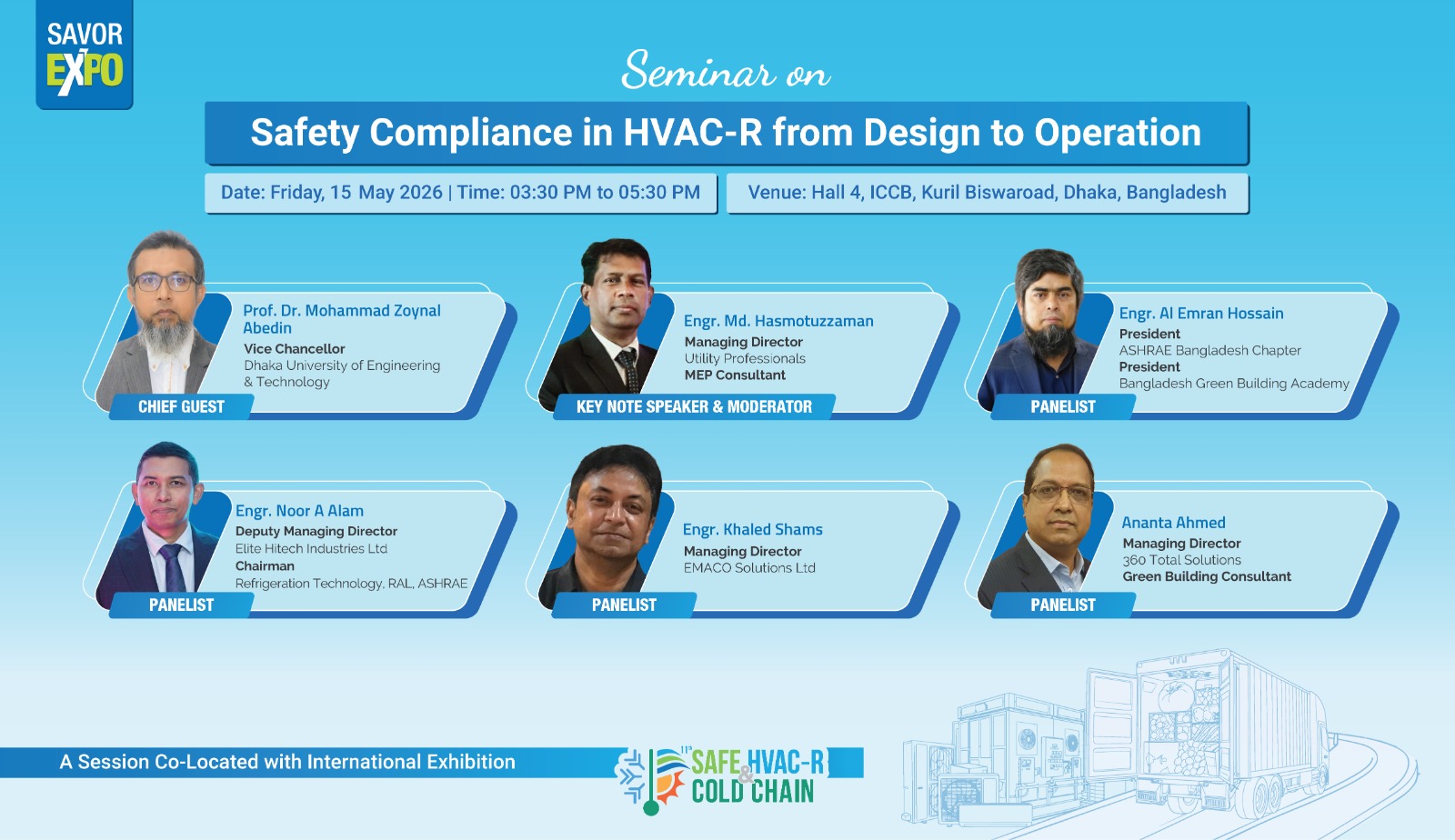 SAVOR EXPO

Seminar on

Safety Compliance in HVAC-R from Design to Operation

Date: Friday, 15 May 2026 | Time: 03:30 PM to 05:30 PM

Venue: Hall 4, ICCB, Kuril Biswaroad, Dhaka, Bangladesh

Prof. Dr. Mohammad Zoynal Abedin
Vice Chancellor
Dhaka University of Engineering & Technology
CHIEF GUEST

Engr. Md. Hasmotuzzaman
Managing Director
Utility Professionals
MEP Consultant
KEY NOTE SPEAKER & MODERATOR

Engr. Al Emran Hossain
President
ASHRAE Bangladesh Chapter
President
Bangladesh Green Building Academy
PANELIST

Engr. Noor A Alam
Deputy Managing Director
Elite Hitech Industries Ltd
Chairman
Refrigeration Technology, RAL, ASHRAE
PANELIST

Engr. Khaled Shams
Managing Director
EMACO Solutions Ltd
PANELIST

Ananta Ahmed
Managing Director
360 Total Solutions
Green Building Consultant
PANELIST

A Session Co-Located with International Exhibition

11th SAFE HVAC-R & COLD CHAIN